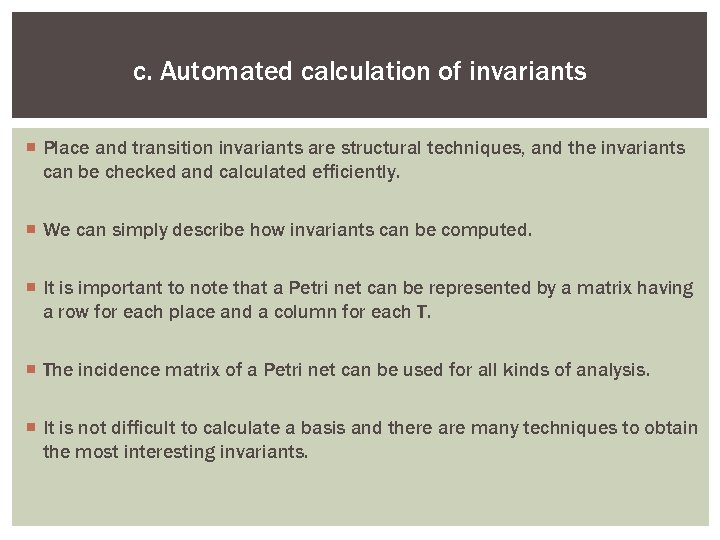 c. Automated calculation of invariants

Place and transition invariants are structural techniques, and the invariants can be checked and calculated efficiently.

We can simply describe how invariants can be computed.

It is important to note that a Petri net can be represented by a matrix having a row for each place and a column for each T.

The incidence matrix of a Petri net can be used for all kinds of analysis.

It is not difficult to calculate a basis and there are many techniques to obtain the most interesting invariants.